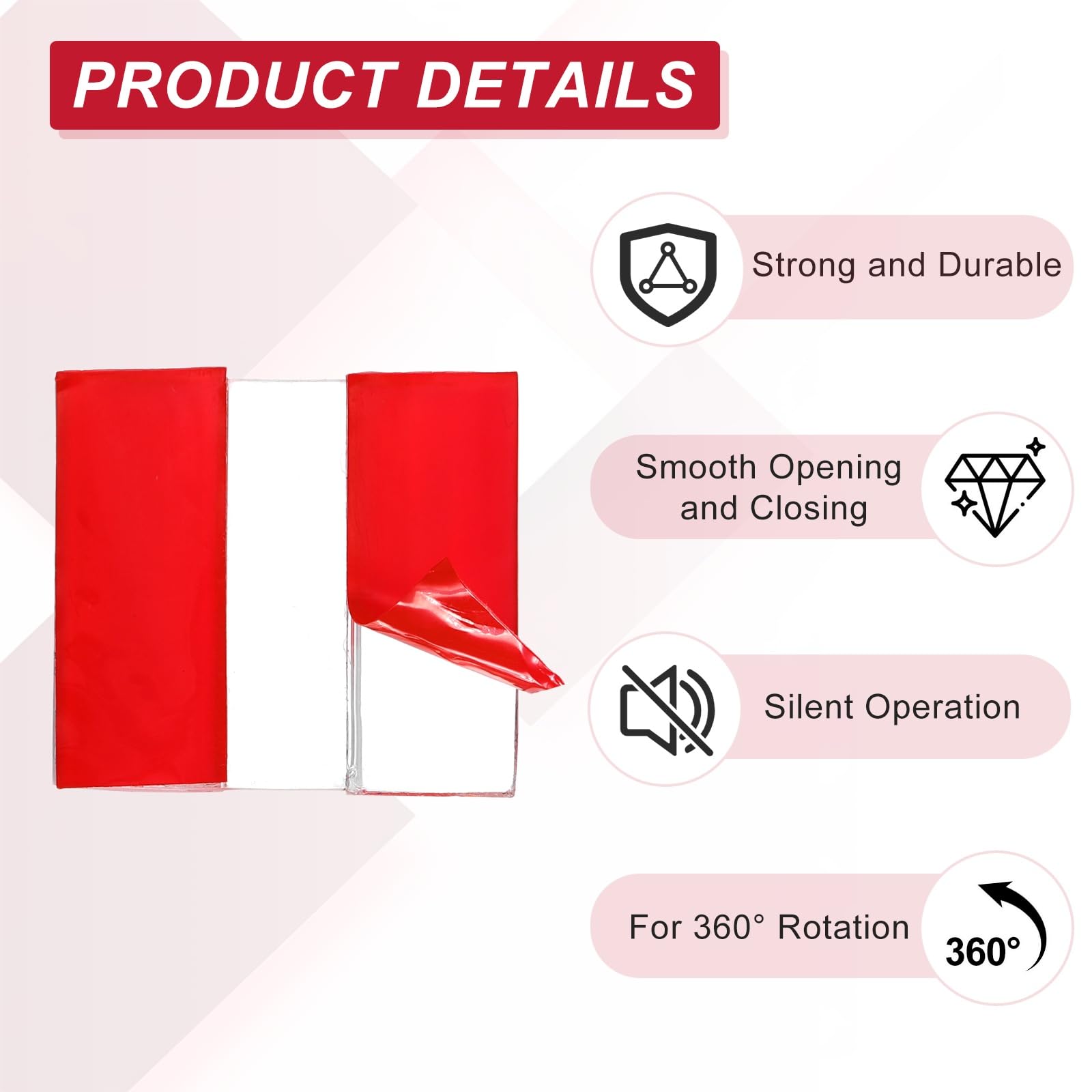 PRODUCT DETAILS

Strong and Durable

Smooth Opening and Closing

Silent Operation

For 360° Rotation

360°